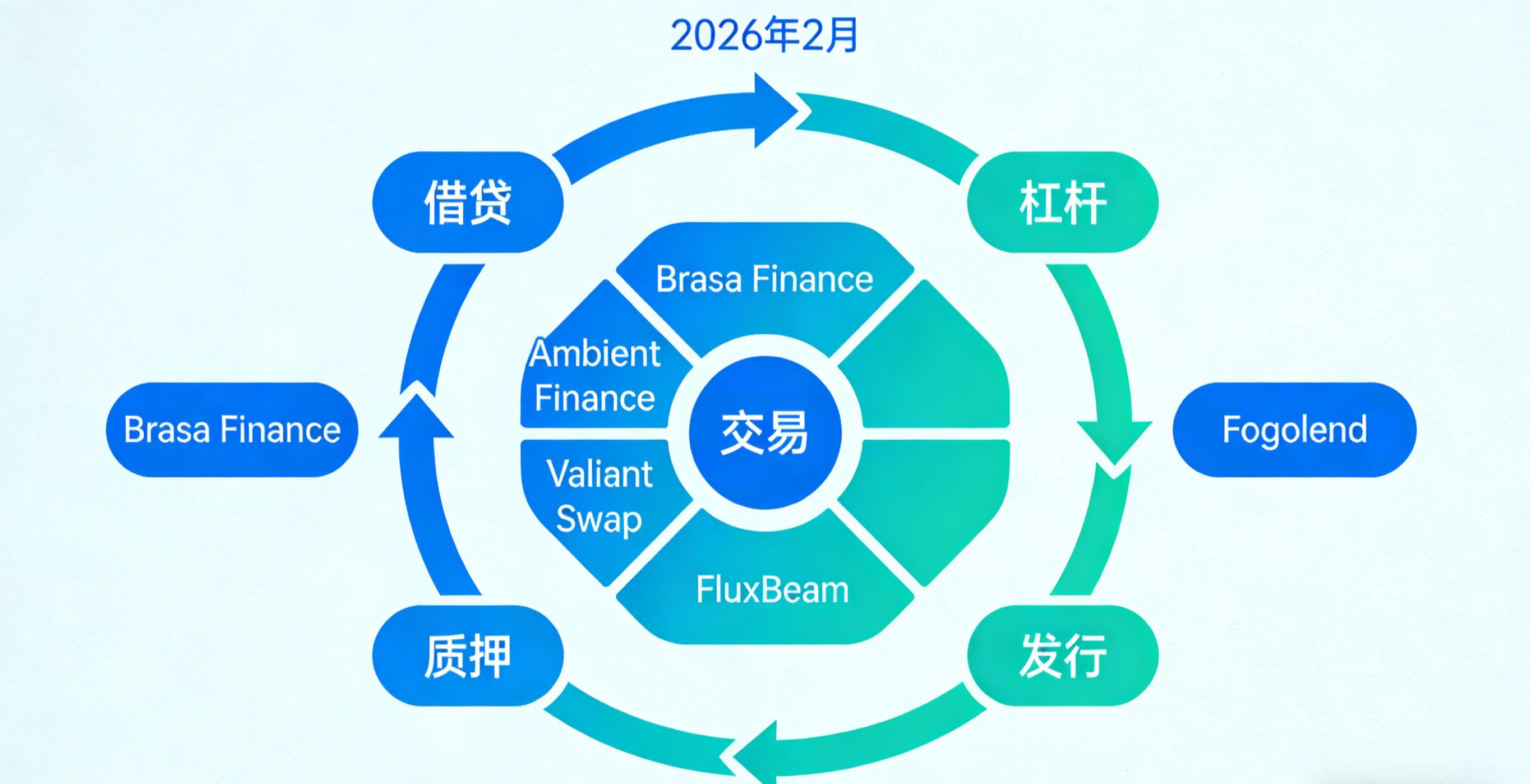 2026年2月

借贷

杠杆

Brasa Finance

Ambient Finance

交易

Valiant Swap

FluxBeam

Brasa Finance

Fogolend

质押

发行